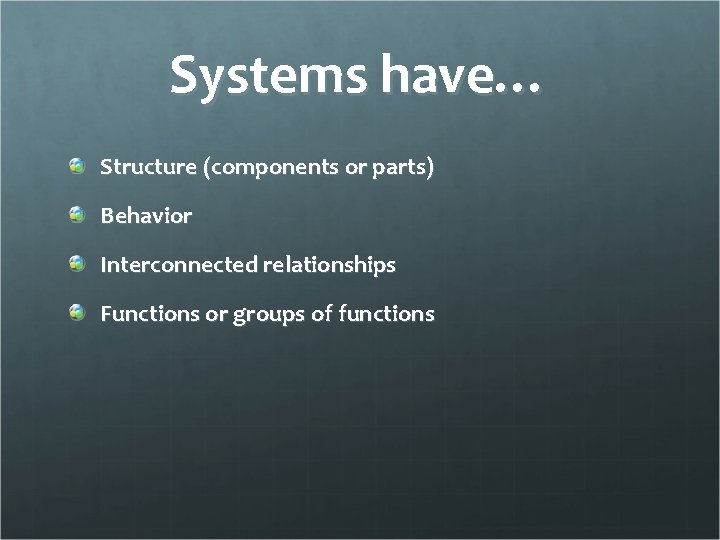 Systems have…

Structure (components or parts)

Behavior

Interconnected relationships

Functions or groups of functions